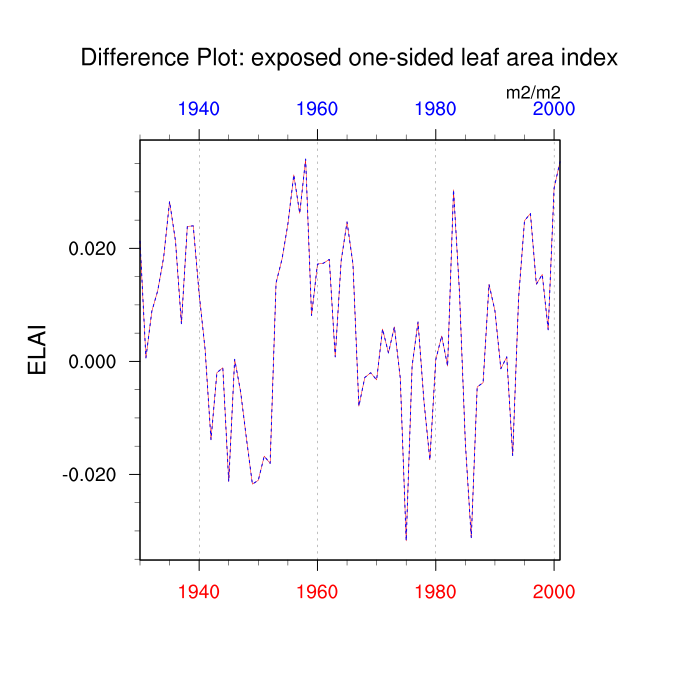 Difference Plot: exposed one-sided leaf area index

m2/m2

1940 1960 1980 2000

ELAI

0.020

0.000

-0.020

1940 1960 1980 2000